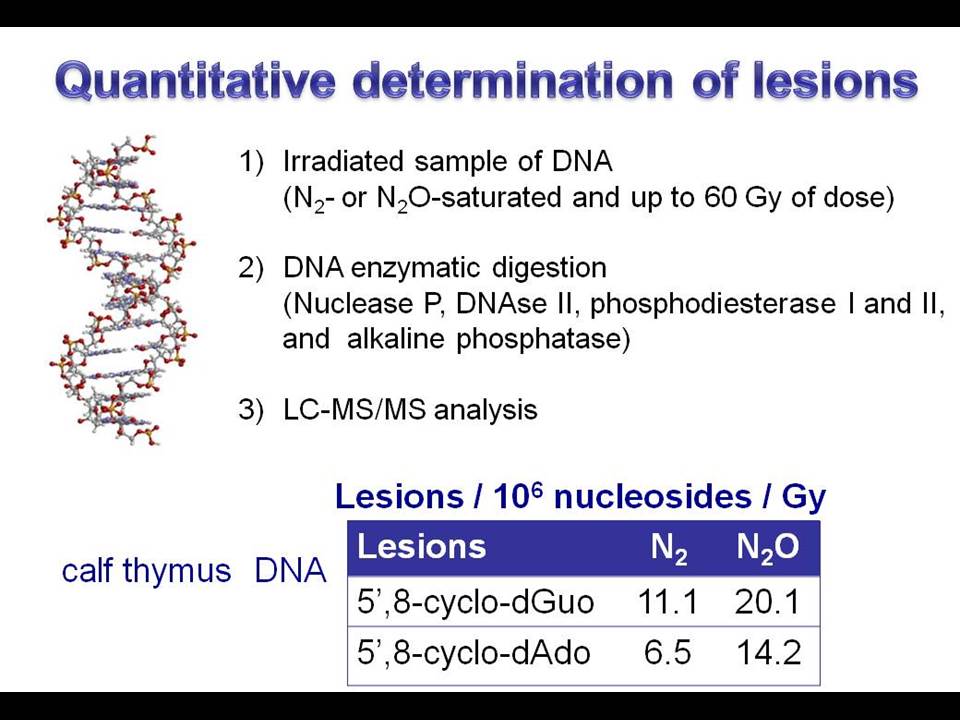 Quantitative determination of lesions

1) Irradiated sample of DNA
($N_2$- or $N_2O$-saturated and up to 60 Gy of dose)

2) DNA enzymatic digestion
(Nuclease P, DNAse II, phosphodiesterase I and II, and alkaline phosphatase)

3) LC-MS/MS analysis

Lesions / $10^6$ nucleosides / Gy

calf thymus DNA

| Lesions | $N_2$ | $N_2O$ |
|---|---|---|
| 5',8-cyclo-dGuo | 11.1 | 20.1 |
| 5',8-cyclo-dAdo | 6.5 | 14.2 |